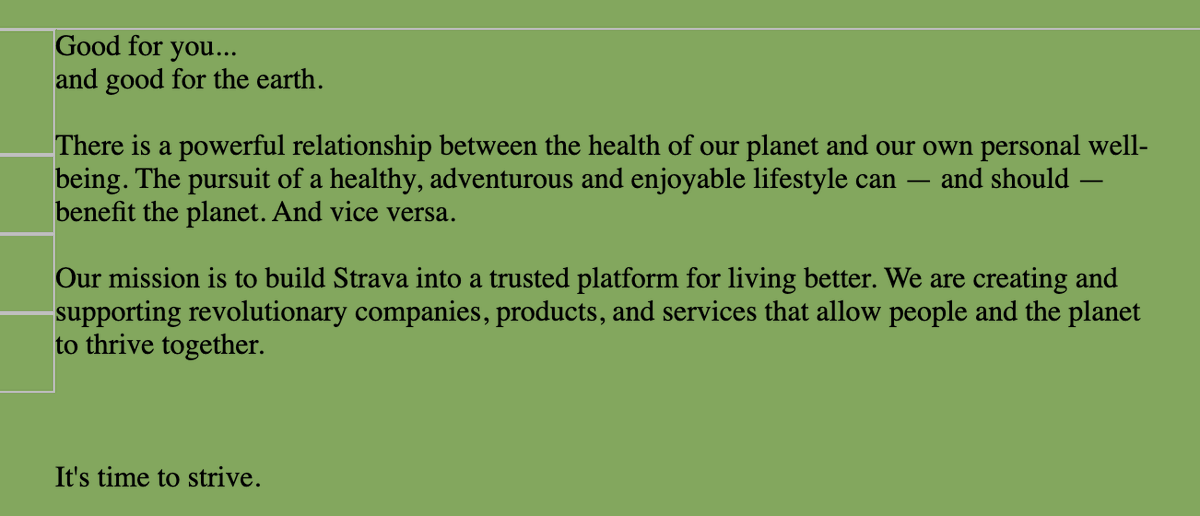 Good for you...
and good for the earth.

There is a powerful relationship between the health of our planet and our own personal well-being. The pursuit of a healthy, adventurous and enjoyable lifestyle can — and should — benefit the planet. And vice versa.

Our mission is to build Strava into a trusted platform for living better. We are creating and supporting revolutionary companies, products, and services that allow people and the planet to thrive together.

It's time to strive.